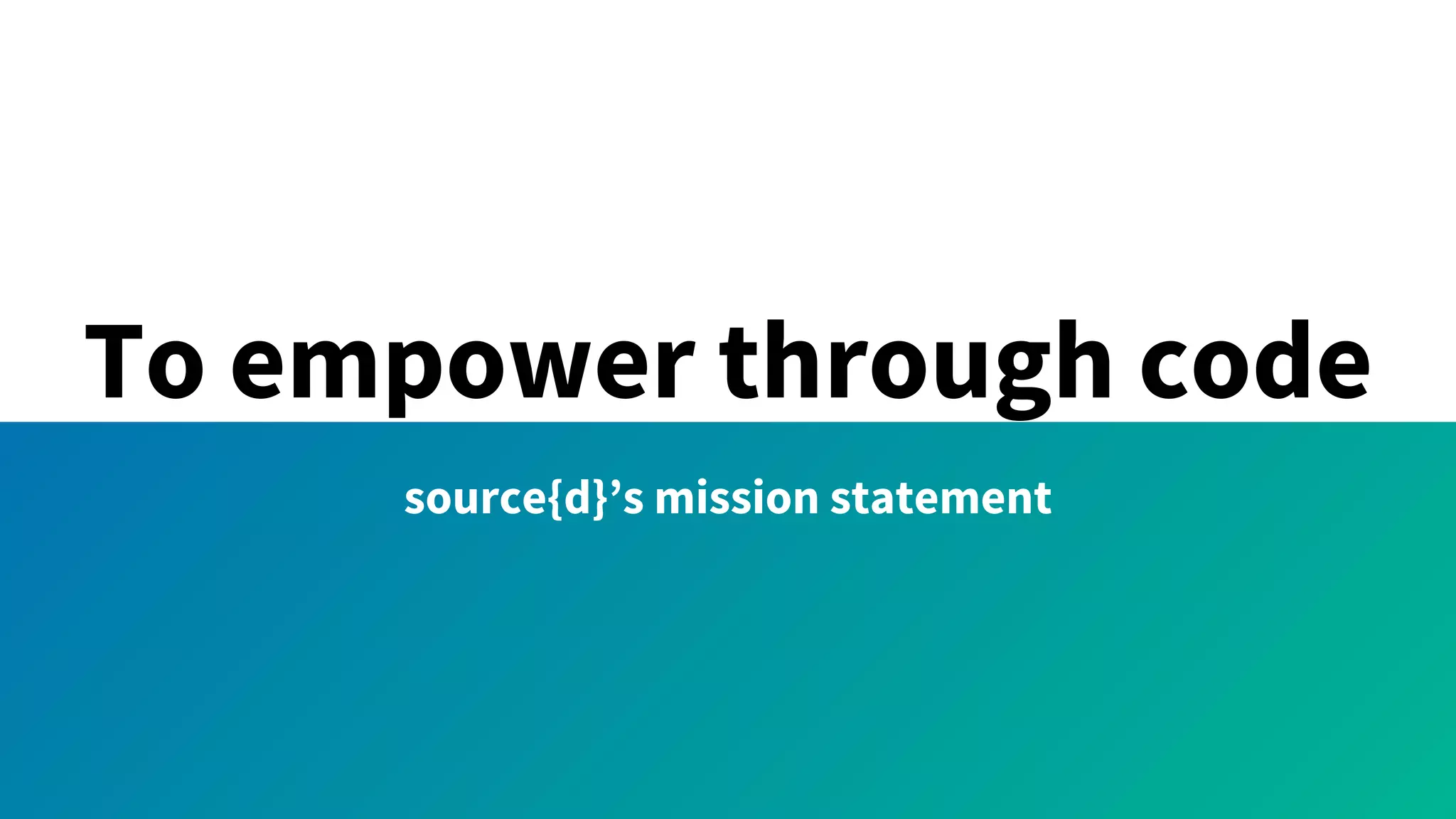 To empower through code

source{d}’s mission statement